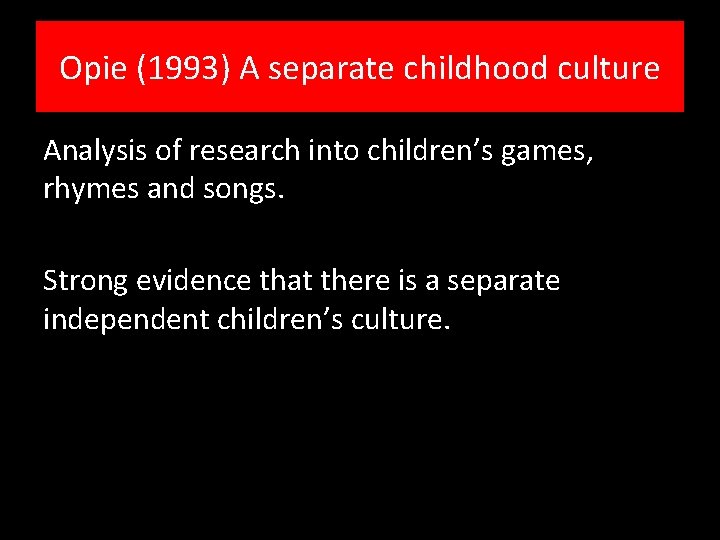 Opie (1993) A separate childhood culture

Analysis of research into children’s games, rhymes and songs.

Strong evidence that there is a separate independent children’s culture.